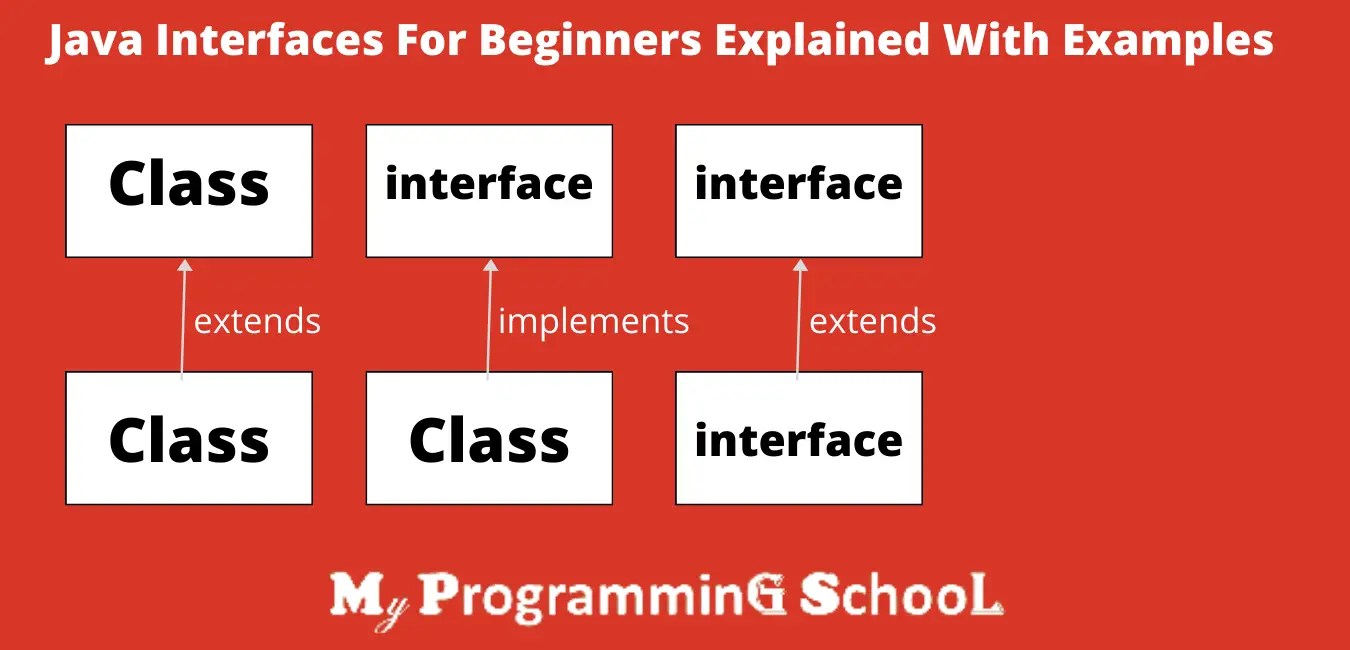 Java Interfaces For Beginners Explained With Examples

Class

interface

interface

extends

implements

extends

Class

Class

interface

My ProgramminG SchooL